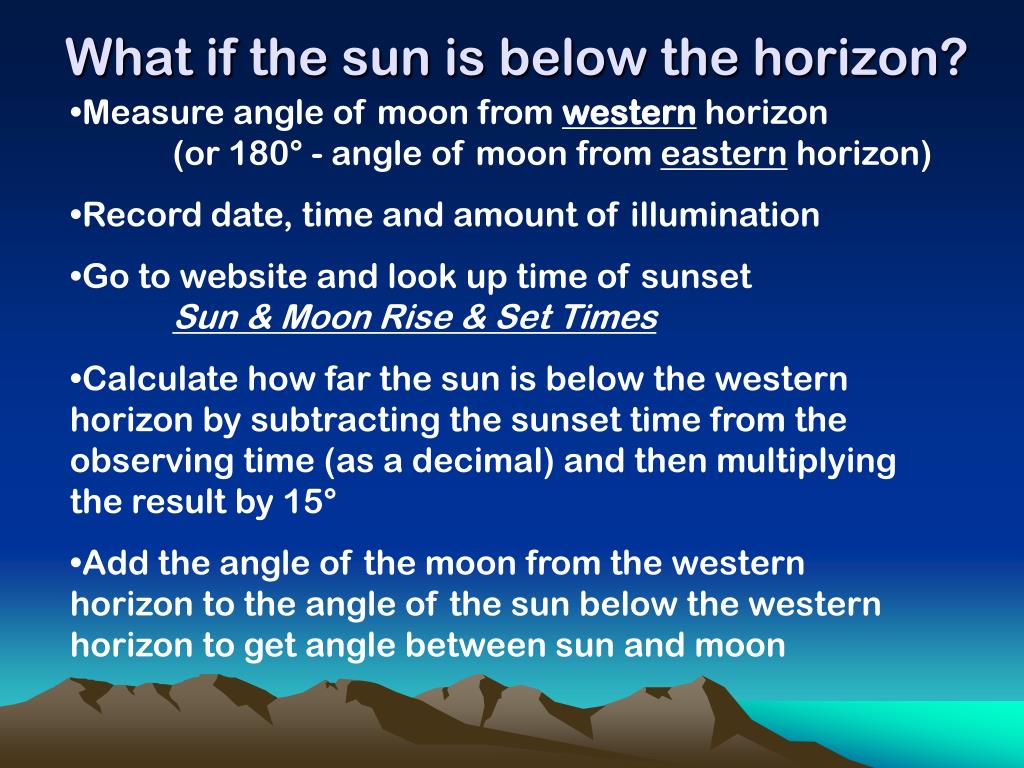 What if the sun is below the horizon?

•Measure angle of moon from western horizon (or 180° - angle of moon from eastern horizon)

•Record date, time and amount of illumination

•Go to website and look up time of sunset
Sun & Moon Rise & Set Times

•Calculate how far the sun is below the western horizon by subtracting the sunset time from the observing time (as a decimal) and then multiplying the result by 15°

•Add the angle of the moon from the western horizon to the angle of the sun below the western horizon to get angle between sun and moon